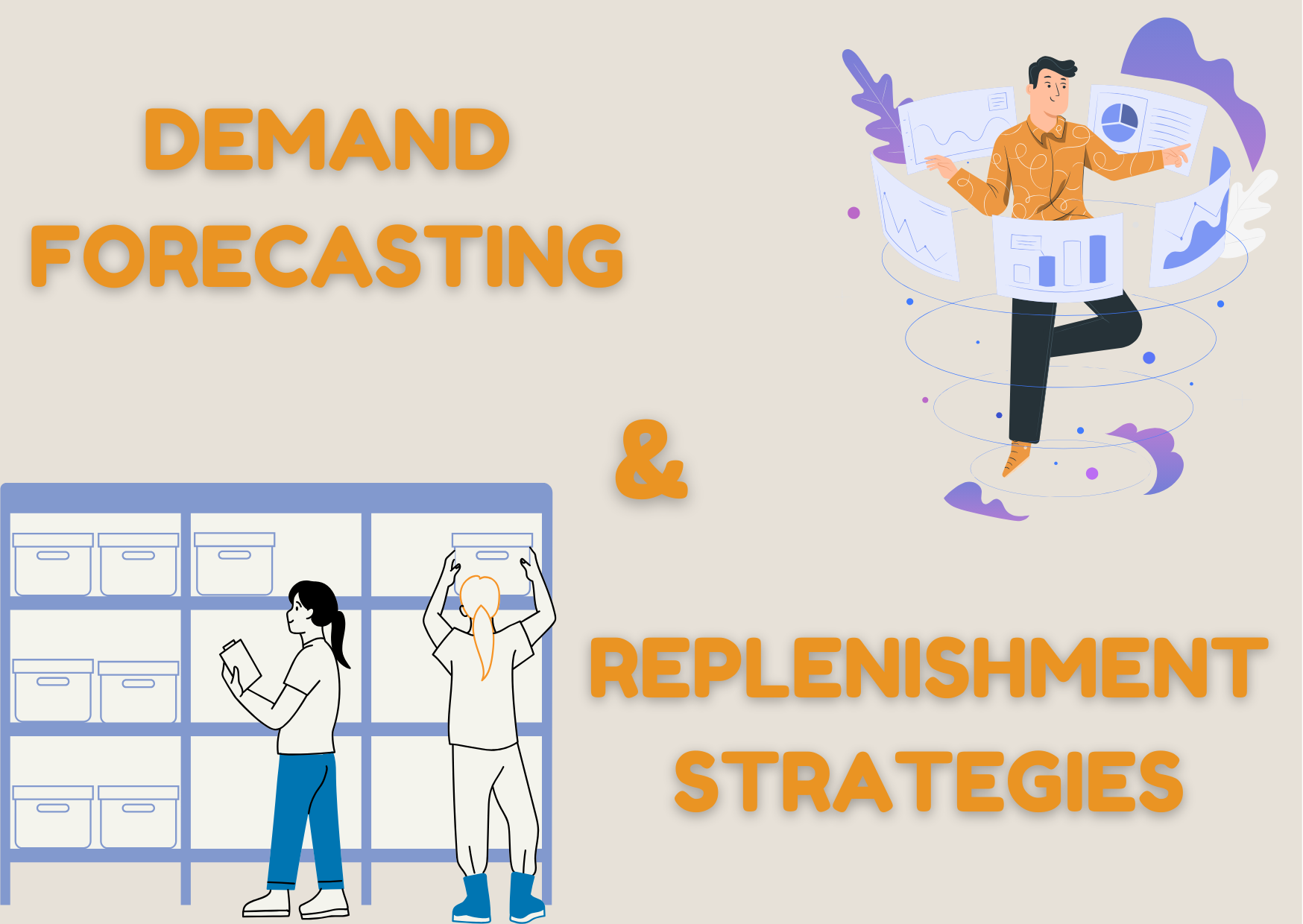 DEMAND FORECASTING

&

REPLENISHMENT STRATEGIES